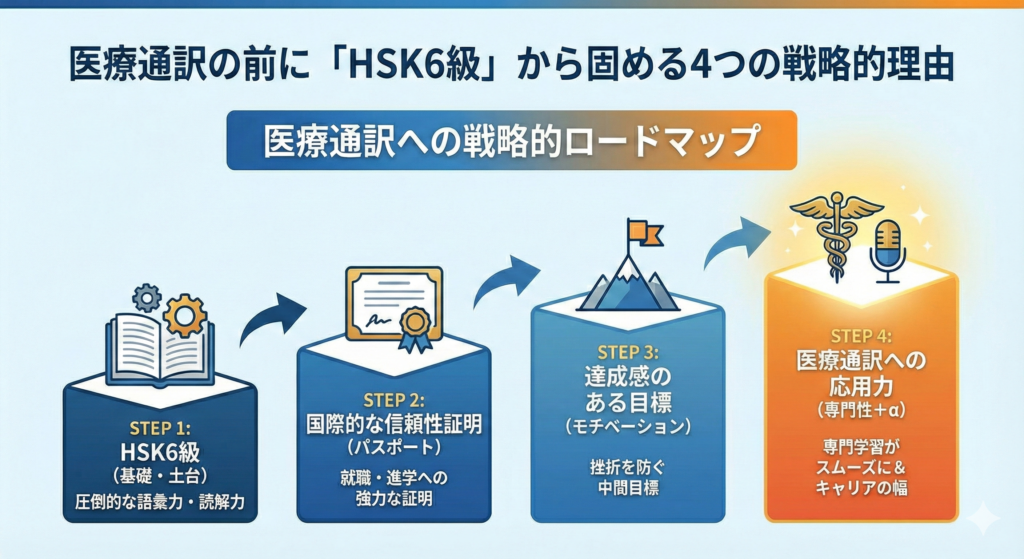 医療通訳の前に「HSK6級」から固める4つの戦略的理由

医療通訳への戦略的ロードマップ

STEP 1:
HSK6級
（基礎・土台）
圧倒的な語彙力・読解力

STEP 2:
国際的な信頼性証明
（パスポート）
就職・進学への強力な証明

STEP 3:
達成感のある目標
（モチベーション）
挫折を防ぐ中間目標

STEP 4:
医療通訳への応用力
（専門性＋α）
専門学習がスムーズに＆キャリアの幅